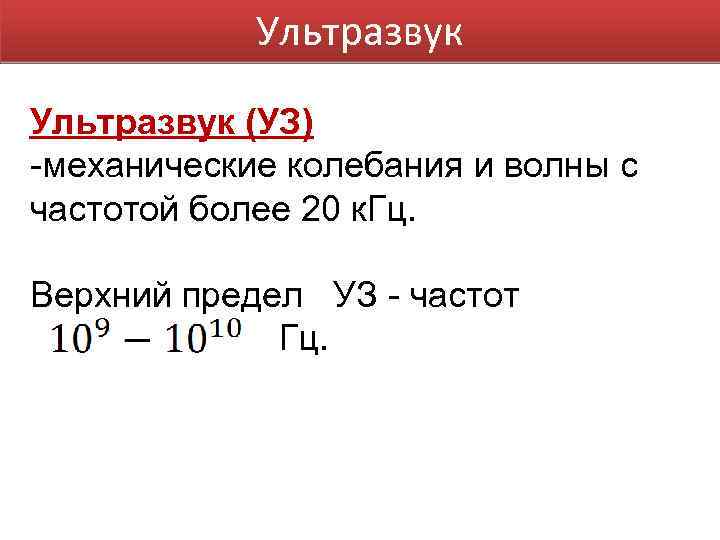 Ультразвук

Ультразвук (УЗ)
-механические колебания и волны с частотой более 20 кГц.

Верхний предел УЗ - частот $10^9 - 10^{10}$ Гц.